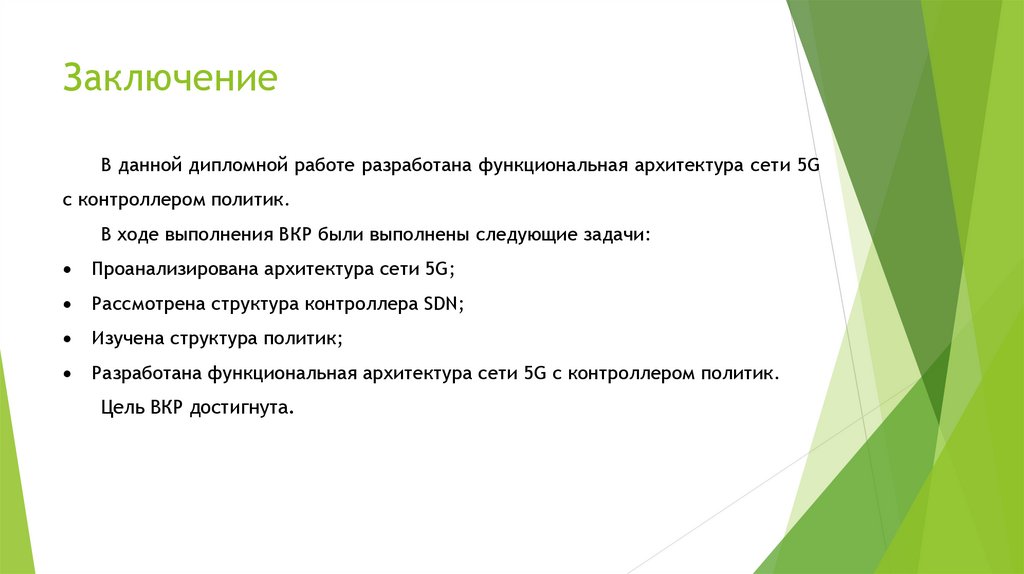 Заключение

В данной дипломной работе разработана функциональная архитектура сети 5G с контроллером политик.

В ходе выполнения ВКР были выполнены следующие задачи:

• Проанализирована архитектура сети 5G;
• Рассмотрена структура контроллера SDN;
• Изучена структура политик;
• Разработана функциональная архитектура сети 5G с контроллером политик.

Цель ВКР достигнута.